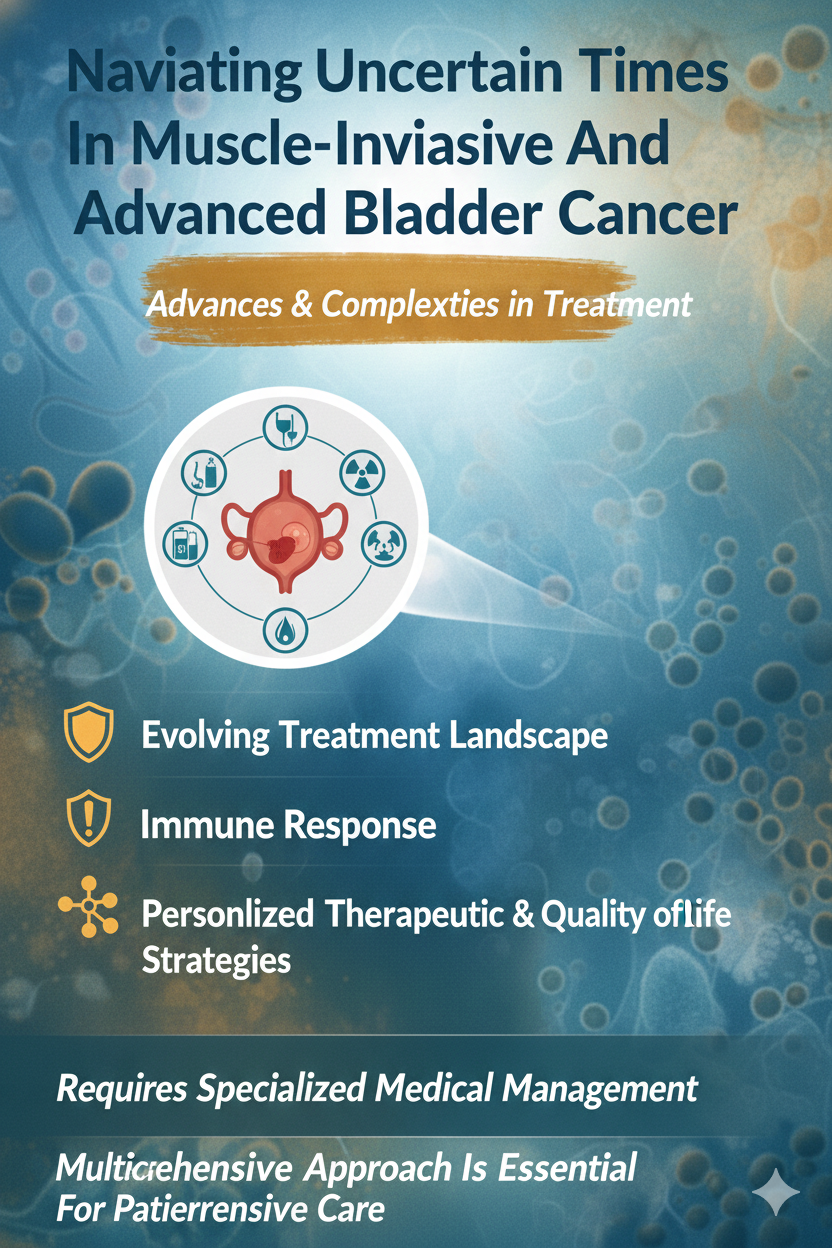 Naviating Uncertain Times In Muscle-Inviasive And Advanced Bladder Cancer

Advances & Complexties in Treatment

Evolving Treatment Landscape

Immune Response

Personlized Therapeutic & Quality oflife Strategies

Requires Specialized Medical Management

Multicrehensive Approach Is Essential For Patierrensive Care